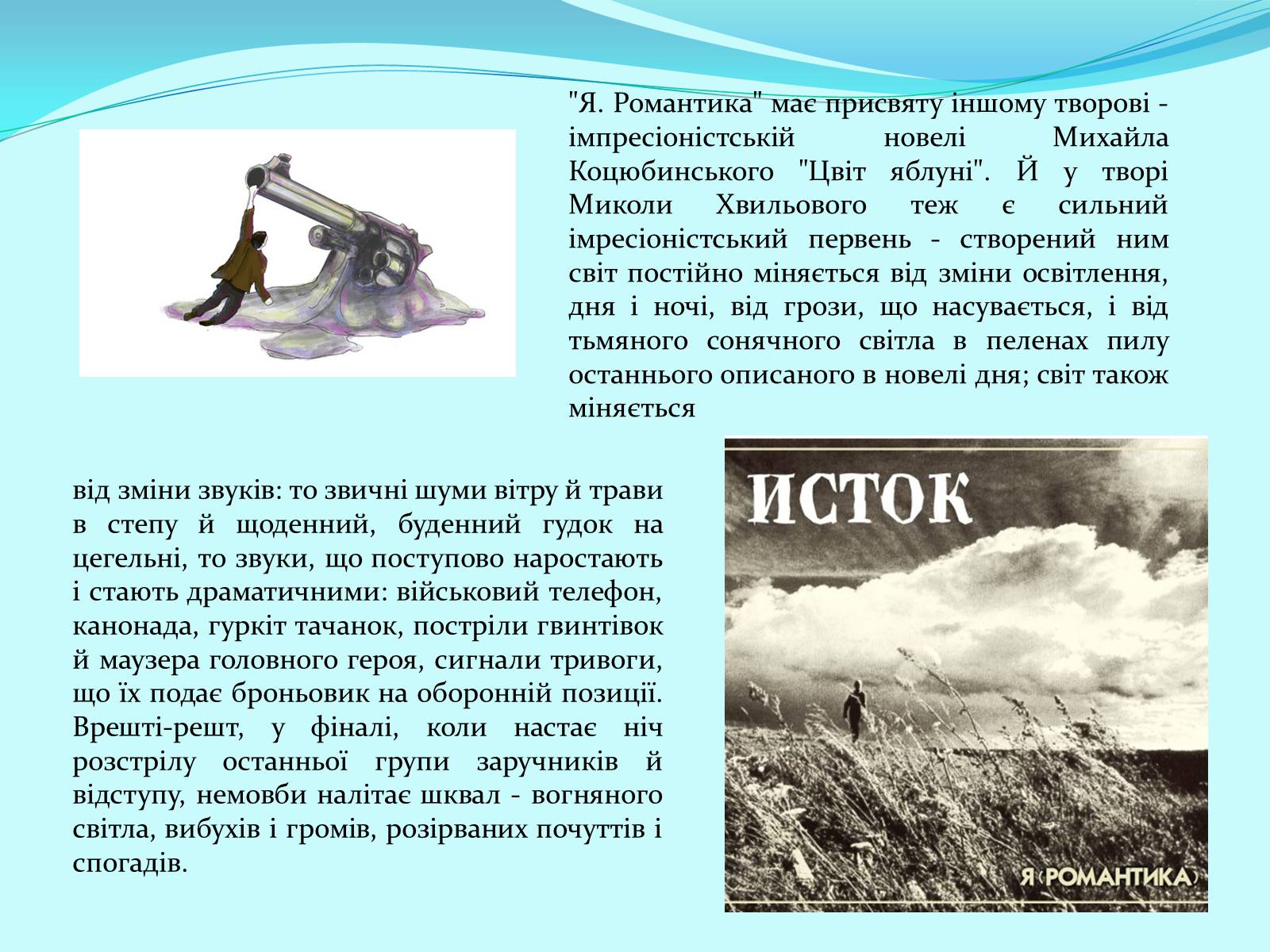 "Я. Романтика" має присвяту іншому творові - імпресіоністській новелі Михайла Коцюбинського "Цвіт яблуні". Й у творі Миколи Хвильового теж є сильний імресіоністський первень - створений ним світ постійно міняється від зміни освітлення, дня і ночі, від грози, що насувається, і від тьмяного сонячного світла в пеленах пилу останнього описаного в новелі дня; світ також міняється

від зміни звуків: то звичні шуми вітру й трави в степу й щоденний, буденний гудок на цегельні, то звуки, що поступово наростають і стають драматичними: військовий телефон, канонада, гуркіт тачанок, постріли гвинтівок й маузера головного героя, сигнали тривоги, що їх подає броньовик на оборонній позиції. Врешті-решт, у фіналі, коли настає ніч розстрілу останньої групи заручників й відступу, немовби налітає шквал - вогняного світла, вибухів і громів, розірваних почуттів і спогадів.

ИСТОК

Я (РОМАНТИКА)